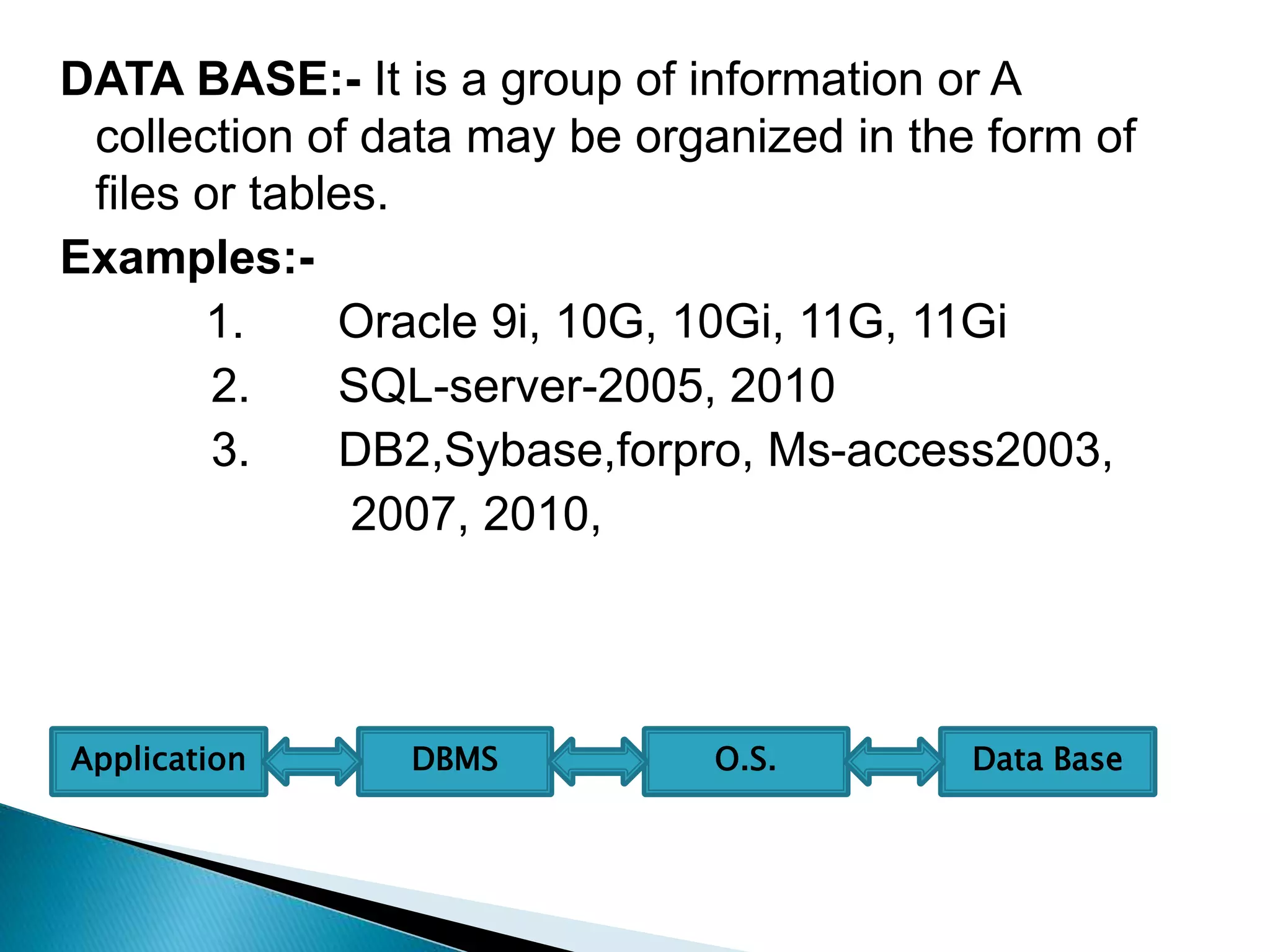 DATA BASE:- It is a group of information or A collection of data may be organized in the form of files or tables.

Examples:-

1. Oracle 9i, 10G, 10Gi, 11G, 11Gi
2. SQL-server-2005, 2010
3. DB2,Sybase,forpro, Ms-access2003, 2007, 2010,

Application

DBMS

O.S.

Data Base